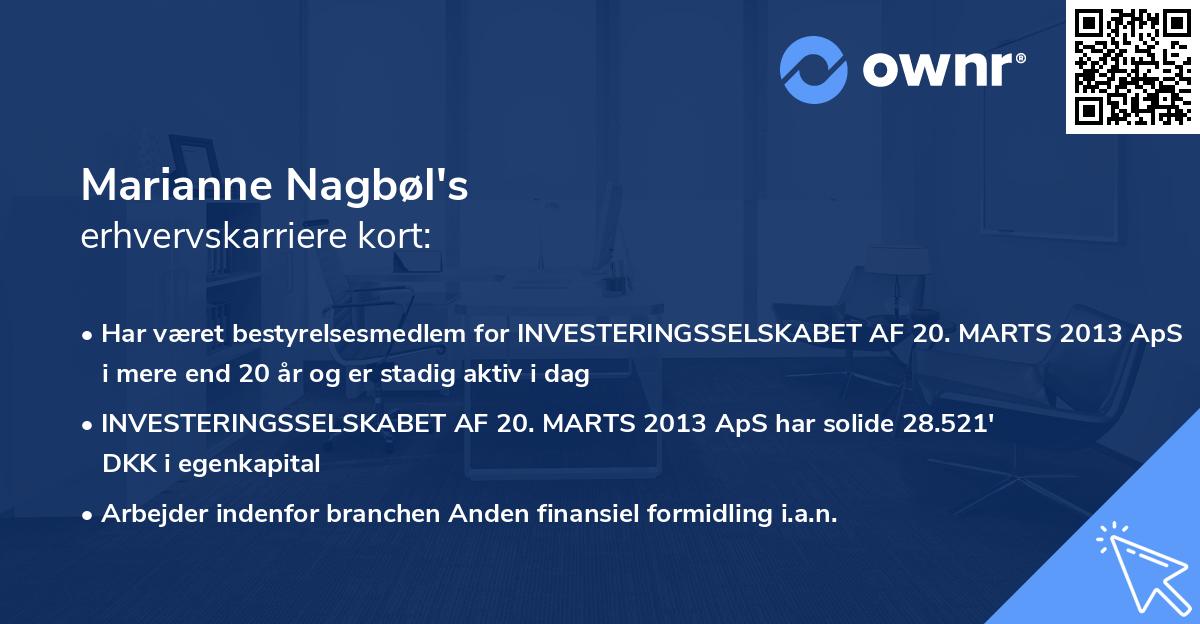 ownr®

Marianne Nagbøl's
erhvervskarriere kort:

• Har været bestyrelsesmedlem for INVESTERINGSSELSKABET AF 20. MARTS 2013 ApS i mere end 20 år og er stadig aktiv i dag

• INVESTERINGSSELSKABET AF 20. MARTS 2013 ApS har solide 28.521' DKK i egenkapital

• Arbejder indenfor branchen Anden finansiel formidling i.a.n.